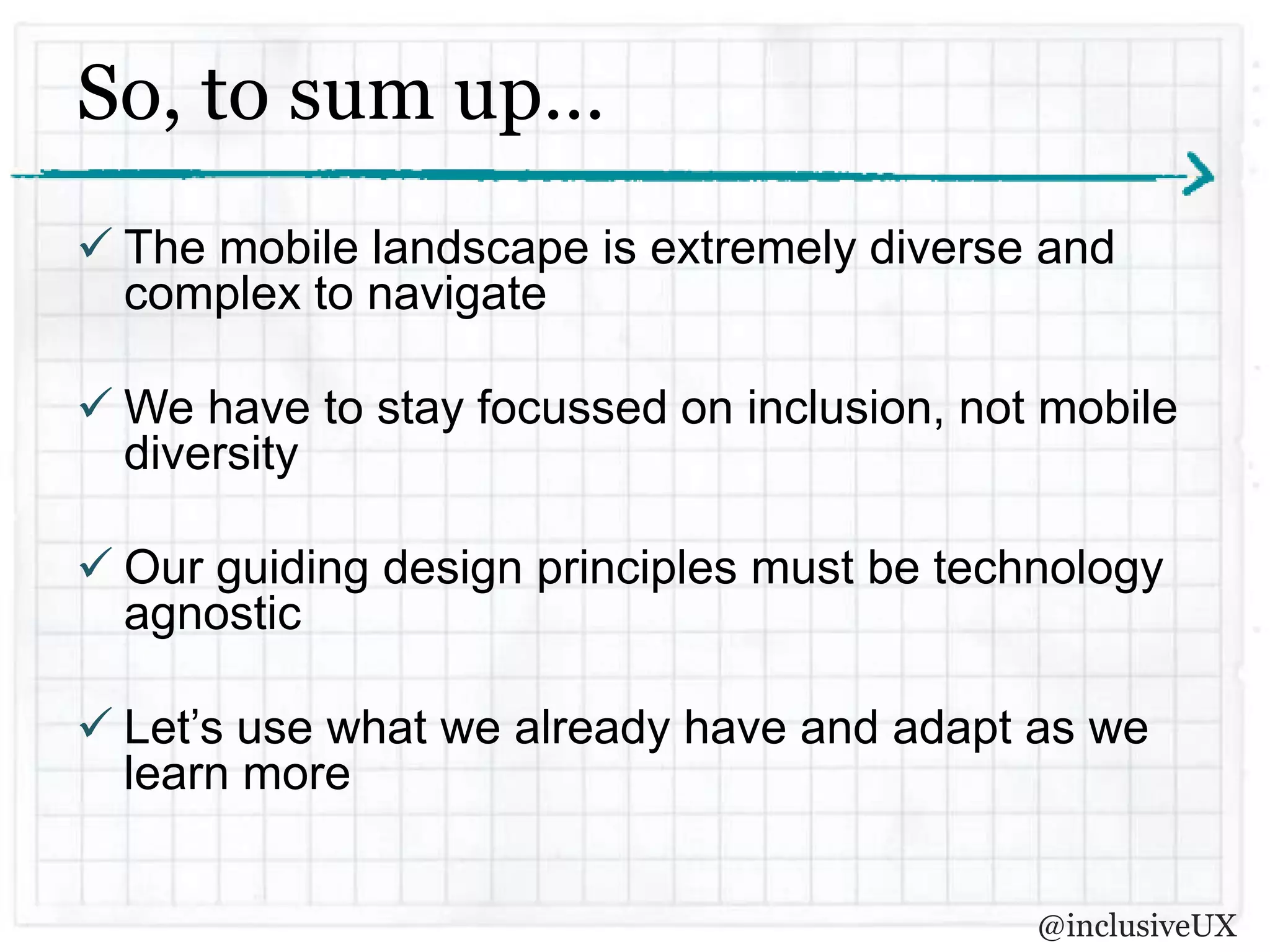 So, to sum up...

✓ The mobile landscape is extremely diverse and complex to navigate

✓ We have to stay focussed on inclusion, not mobile diversity

✓ Our guiding design principles must be technology agnostic

✓ Let’s use what we already have and adapt as we learn more

@inclusiveUX